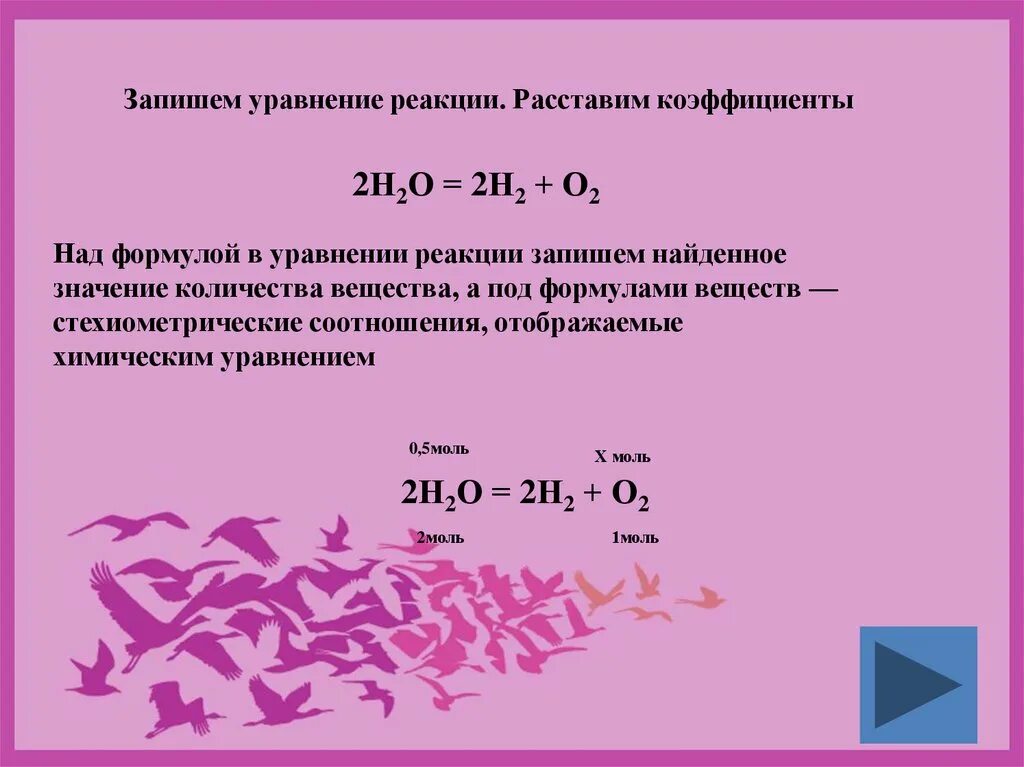 Запишем уравнение реакции. Расставим коэффициенты

$2H_2O = 2H_2 + O_2$

Над формулой в уравнении реакции запишем найденное значение количества вещества, а под формулами веществ — стехиометрические соотношения, отображаемые химическим уравнением

0,5моль

Х моль

$2H_2O = 2H_2 + O_2$

2моль

1моль